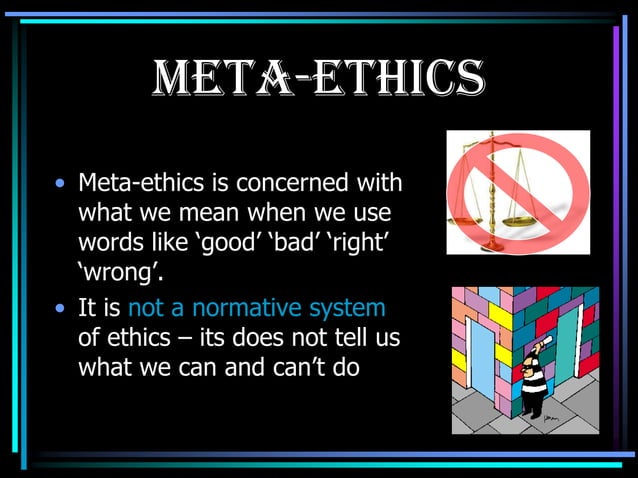 META-ETHICS

• Meta-ethics is concerned with what we mean when we use words like ‘good’ ‘bad’ ‘right’ ‘wrong’.

• It is not a normative system of ethics – its does not tell us what we can and can’t do